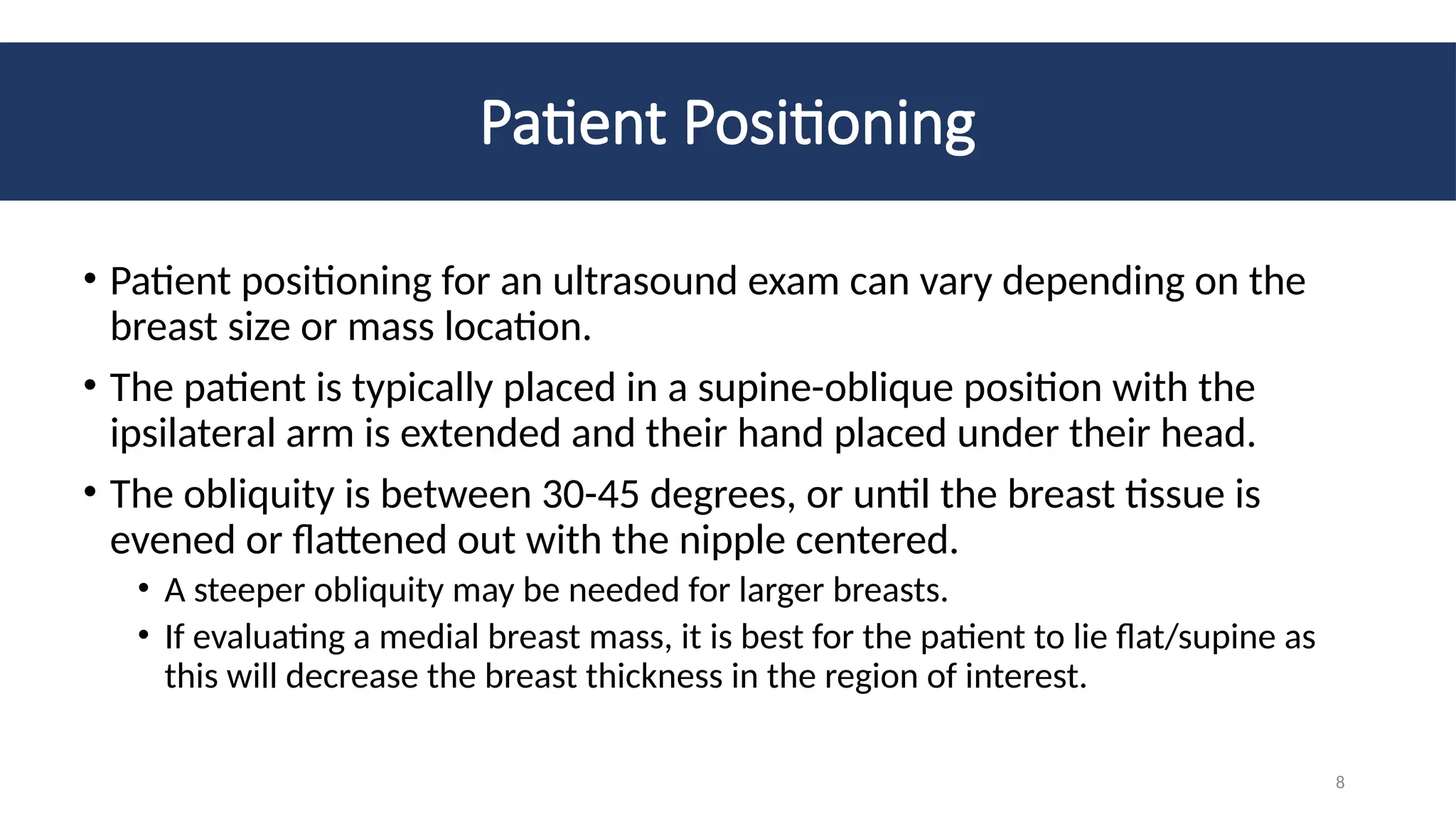 Patient Positioning

• Patient positioning for an ultrasound exam can vary depending on the breast size or mass location.

• The patient is typically placed in a supine-oblique position with the ipsilateral arm is extended and their hand placed under their head.

• The obliquity is between 30-45 degrees, or until the breast tissue is evened or flattened out with the nipple centered.

• A steeper obliquity may be needed for larger breasts.

• If evaluating a medial breast mass, it is best for the patient to lie flat/supine as this will decrease the breast thickness in the region of interest.

8